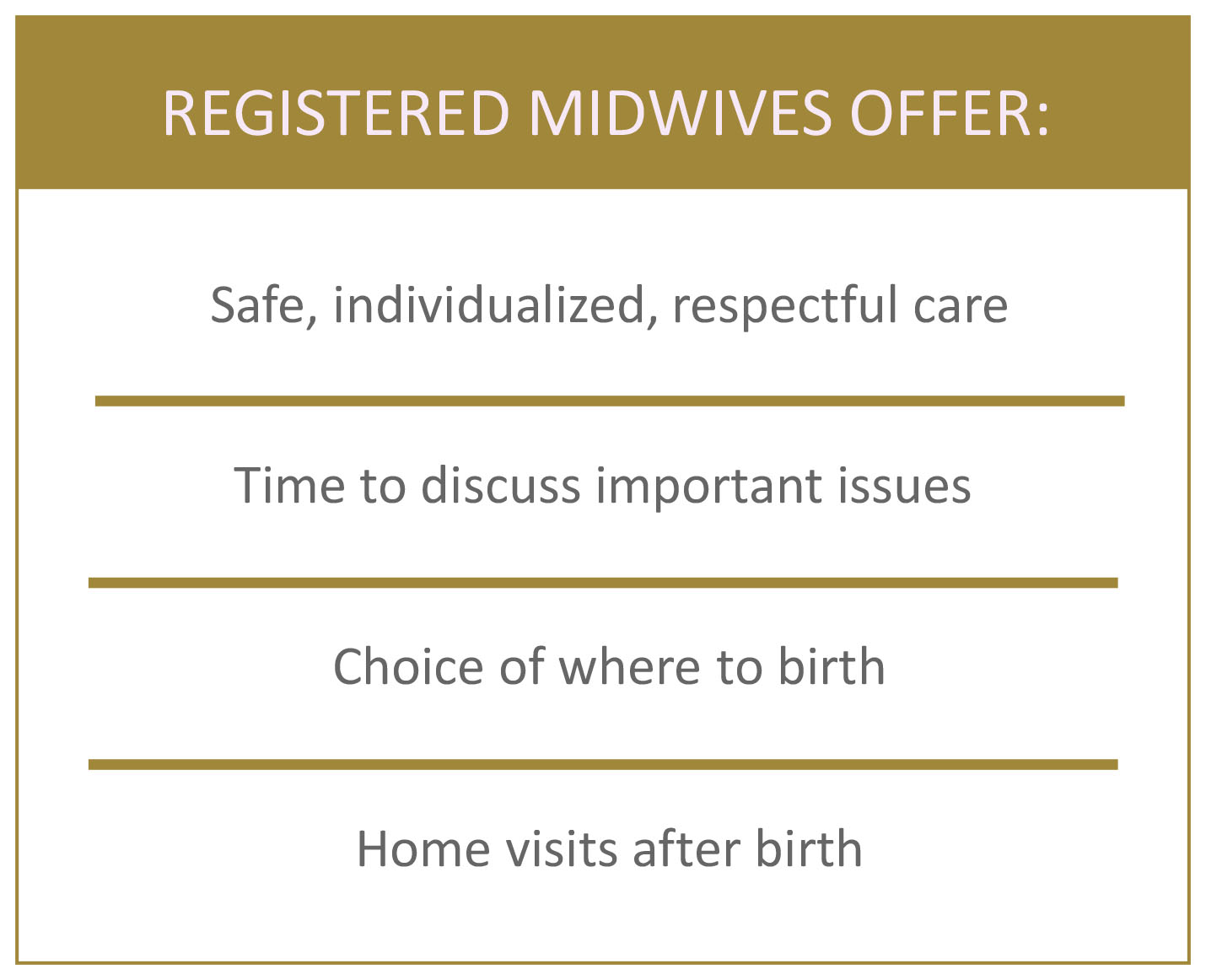 REGISTERED MIDWIVES OFFER:

Safe, individualized, respectful care

Time to discuss important issues

Choice of where to birth

Home visits after birth